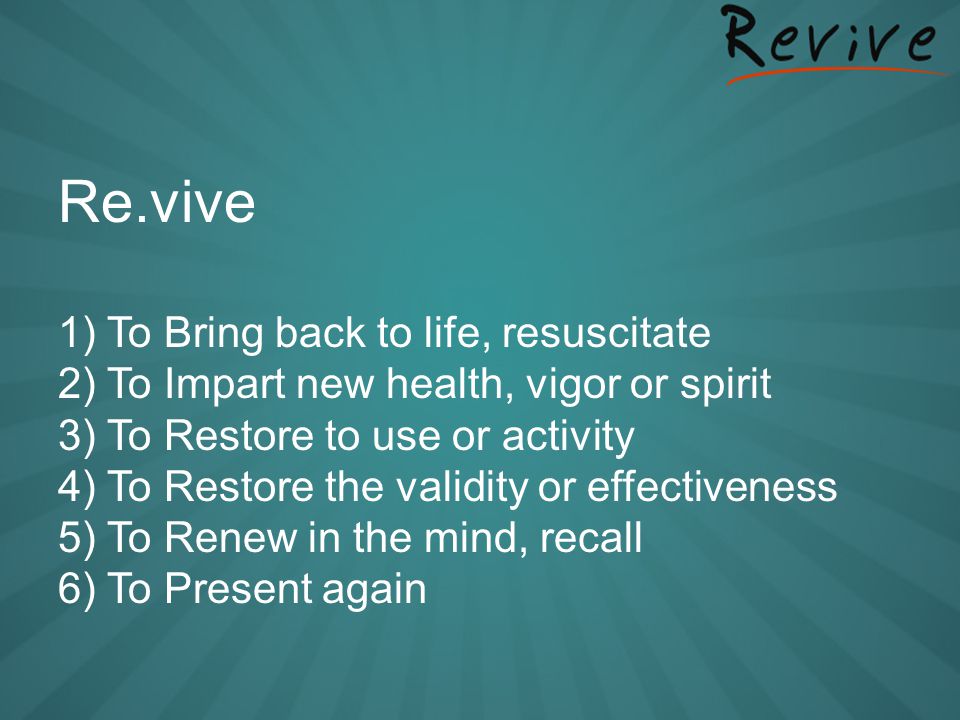 Revive

Re.vive

1) To Bring back to life, resuscitate
2) To Impart new health, vigor or spirit
3) To Restore to use or activity
4) To Restore the validity or effectiveness
5) To Renew in the mind, recall
6) To Present again